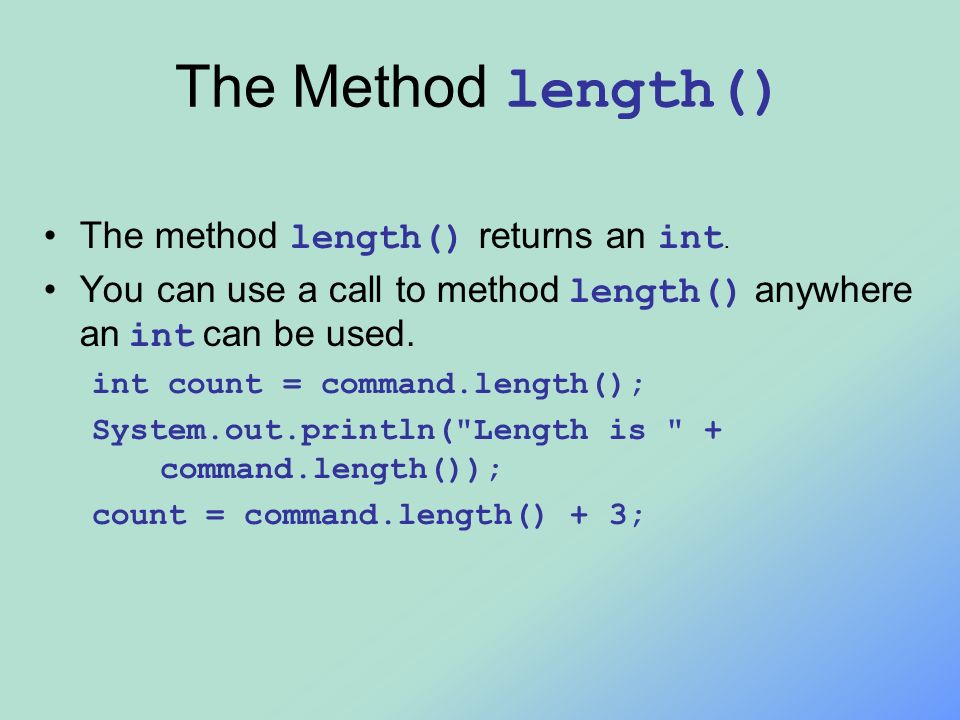 The Method length()

• The method length() returns an int.
• You can use a call to method length() anywhere an int can be used.

int count = command.length();
System.out.println("Length is " +
    command.length());
count = command.length() + 3;